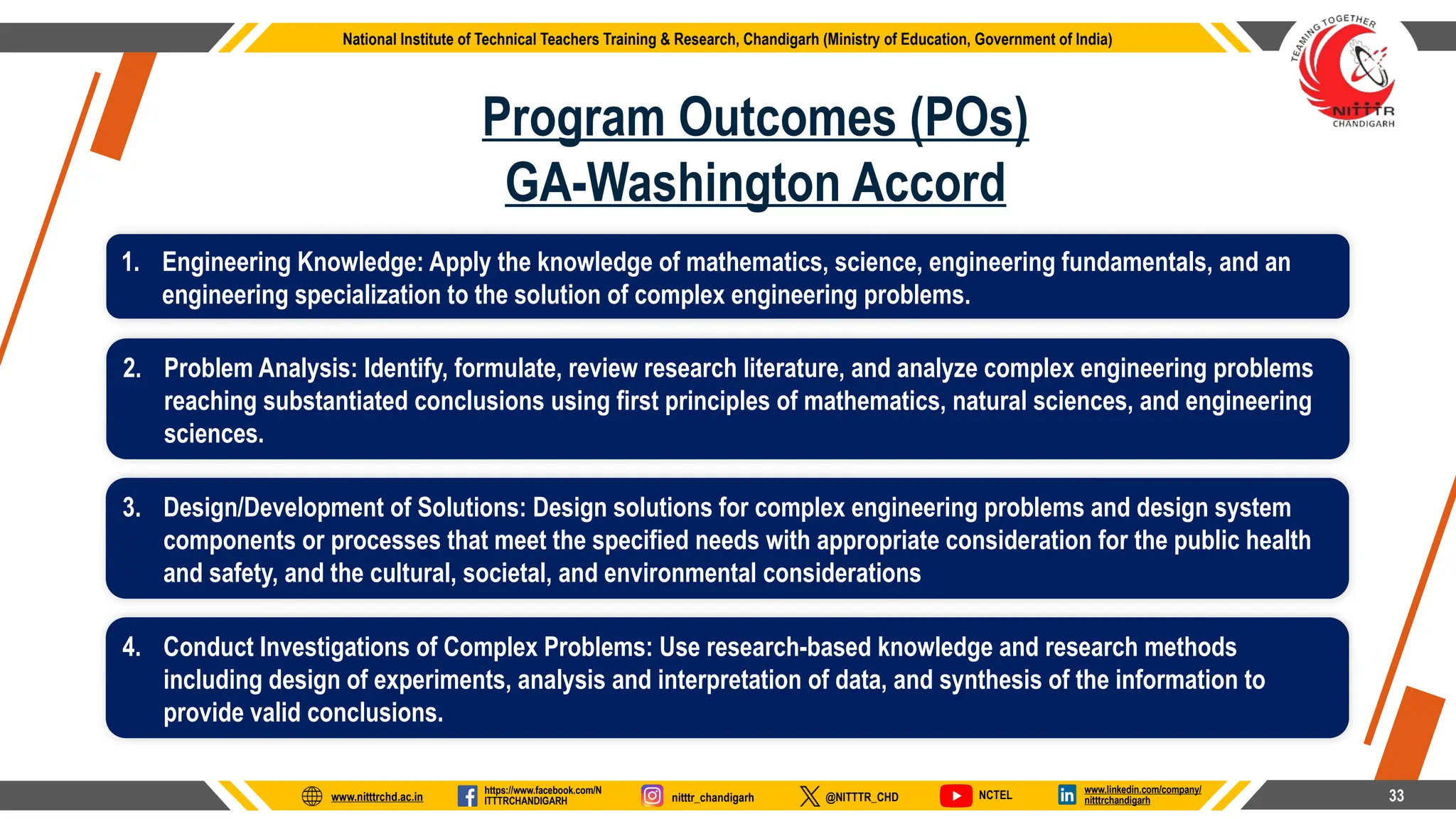 National Institute of Technical Teachers Training & Research, Chandigarh (Ministry of Education, Government of India)

TEAMING TOGETHER
NITTTR
CHANDIGARH

Program Outcomes (POs)
GA-Washington Accord

1. Engineering Knowledge: Apply the knowledge of mathematics, science, engineering fundamentals, and an engineering specialization to the solution of complex engineering problems.

2. Problem Analysis: Identify, formulate, review research literature, and analyze complex engineering problems reaching substantiated conclusions using first principles of mathematics, natural sciences, and engineering sciences.

3. Design/Development of Solutions: Design solutions for complex engineering problems and design system components or processes that meet the specified needs with appropriate consideration for the public health and safety, and the cultural, societal, and environmental considerations

4. Conduct Investigations of Complex Problems: Use research-based knowledge and research methods including design of experiments, analysis and interpretation of data, and synthesis of the information to provide valid conclusions.

www.nitttrchd.ac.in https://www.facebook.com/NITTTRCHANDIGARH nitttr_chandigarh @NITTTR_CHD NCTEL www.linkedin.com/company/nitttrchandigarh 33